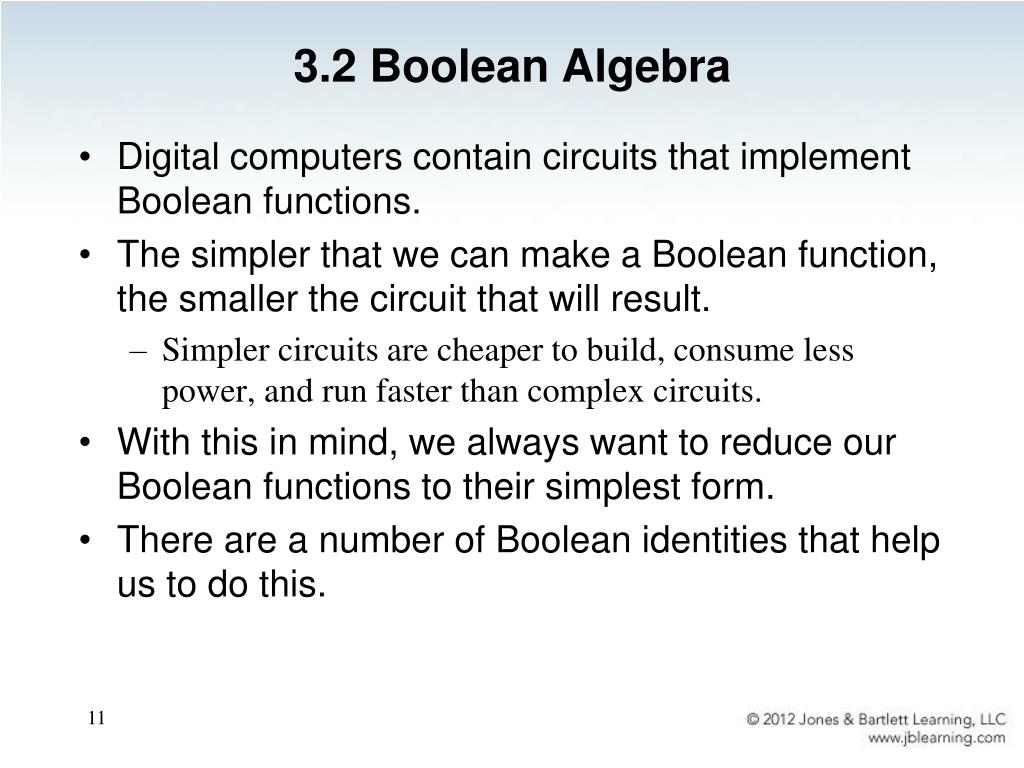 3.2 Boolean Algebra

• Digital computers contain circuits that implement Boolean functions.

• The simpler that we can make a Boolean function, the smaller the circuit that will result.

– Simpler circuits are cheaper to build, consume less power, and run faster than complex circuits.

• With this in mind, we always want to reduce our Boolean functions to their simplest form.

• There are a number of Boolean identities that help us to do this.

11

© 2012 Jones & Bartlett Learning, LLC
www.jblearning.com